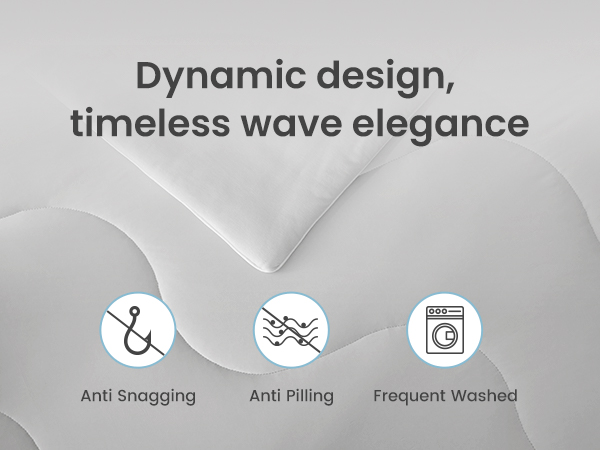 Dynamic design,
timeless wave elegance

Anti Snagging

Anti Pilling

Frequent Washed